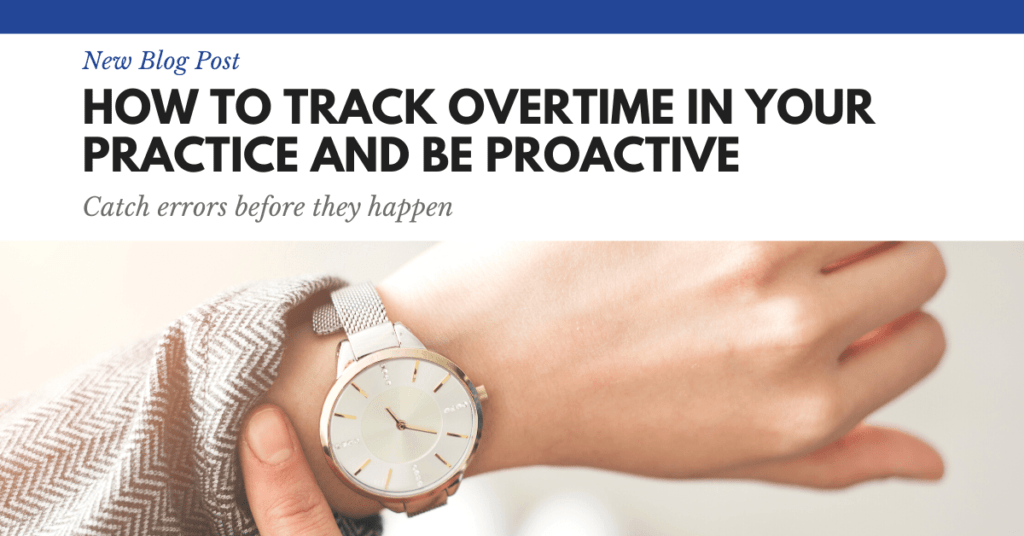 New Blog Post

HOW TO TRACK OVERTIME IN YOUR PRACTICE AND BE PROACTIVE

Catch errors before they happen